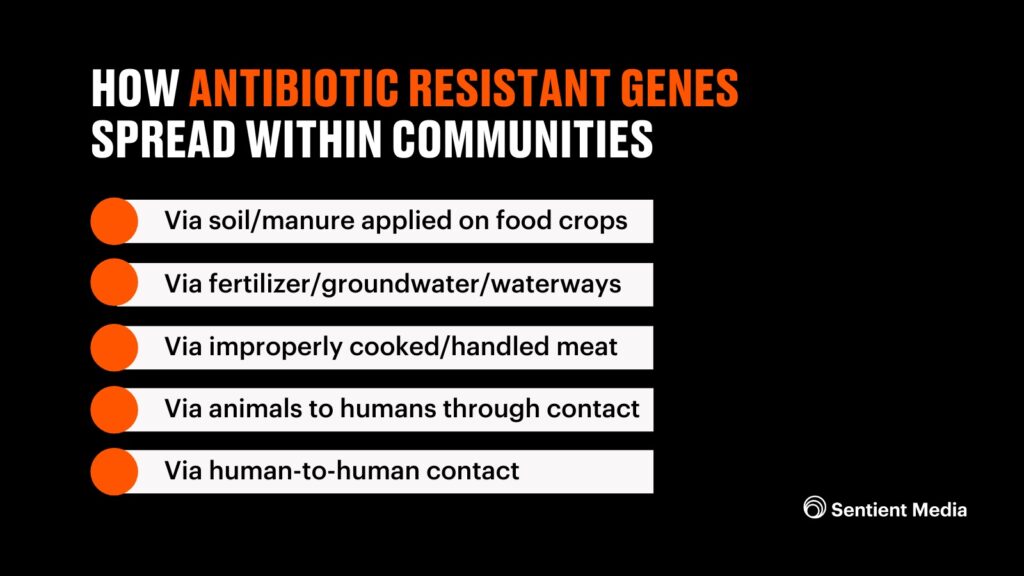 HOW ANTIBIOTIC RESISTANT GENES SPREAD WITHIN COMMUNITIES

Via soil/manure applied on food crops

Via fertilizer/groundwater/waterways

Via improperly cooked/handled meat

Via animals to humans through contact

Via human-to-human contact

Sentient Media